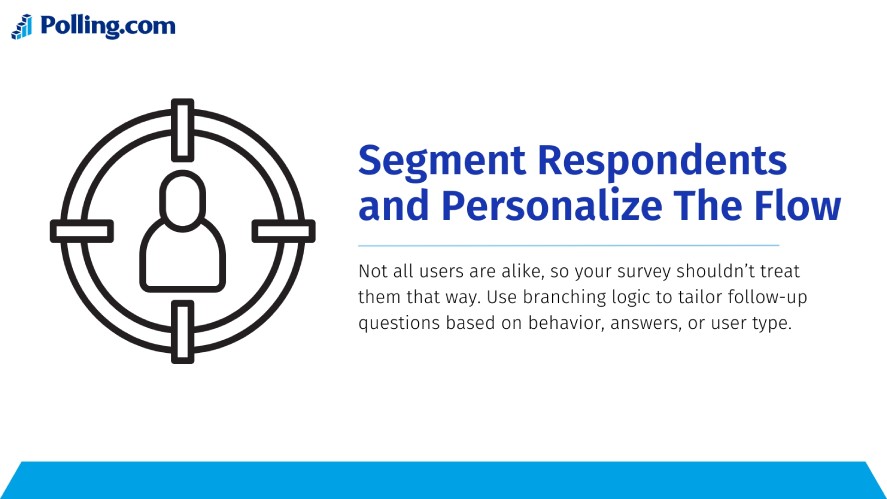 Polling.com

Segment Respondents and Personalize The Flow

Not all users are alike, so your survey shouldn't treat them that way. Use branching logic to tailor follow-up questions based on behavior, answers, or user type.